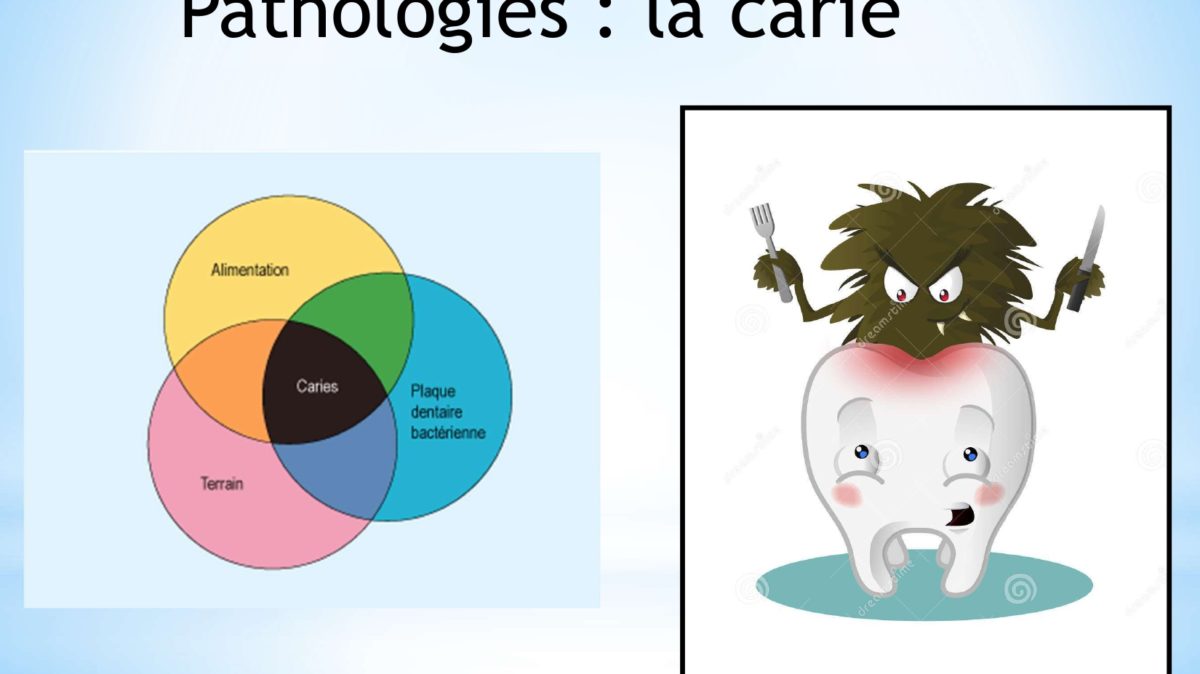 Pathologies : la carie

Alimentation

Caries

Plaque dentaire bactérienne

Terrain

dreamstime